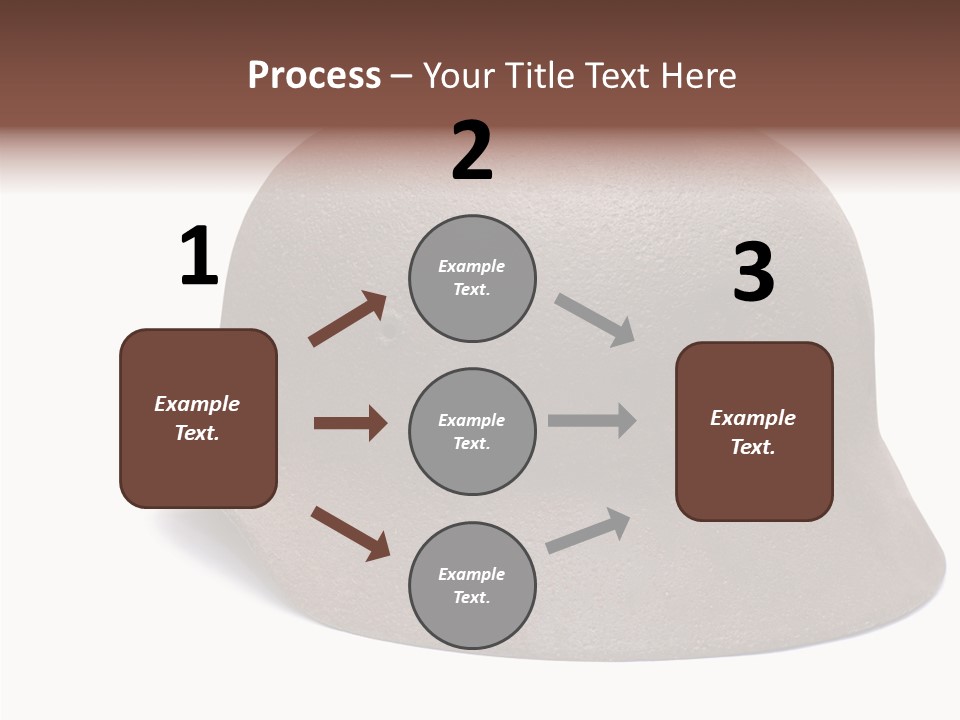 Process – Your Title Text Here

1

Example Text.

2

Example Text.

Example Text.

Example Text.

3

Example Text.